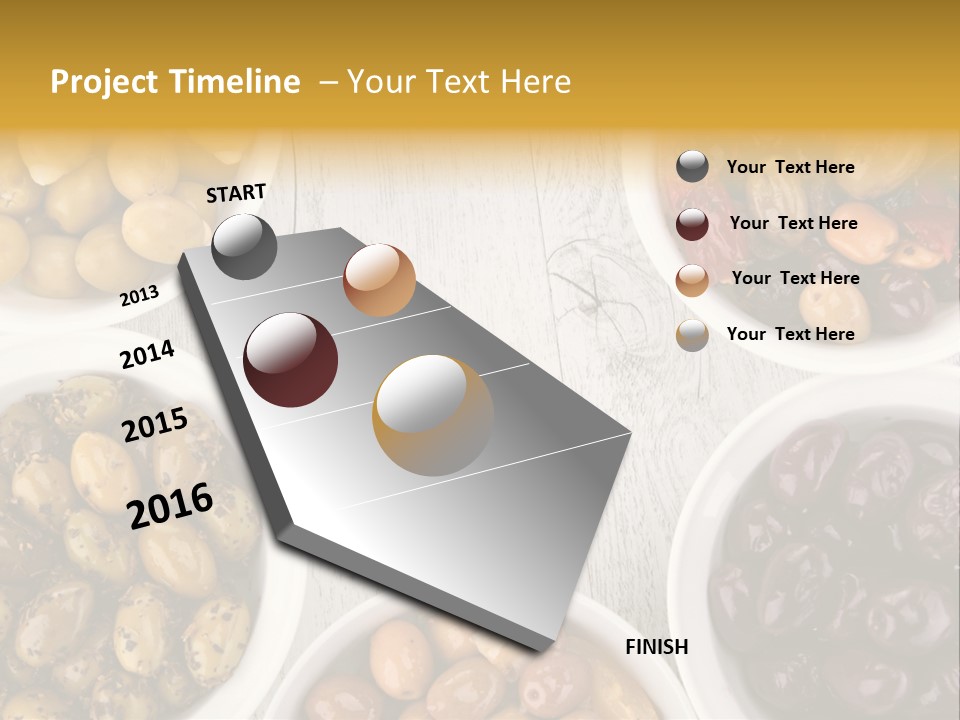 Project Timeline – Your Text Here

START

2013

2014

2015

2016

FINISH

Your Text Here

Your Text Here

Your Text Here

Your Text Here